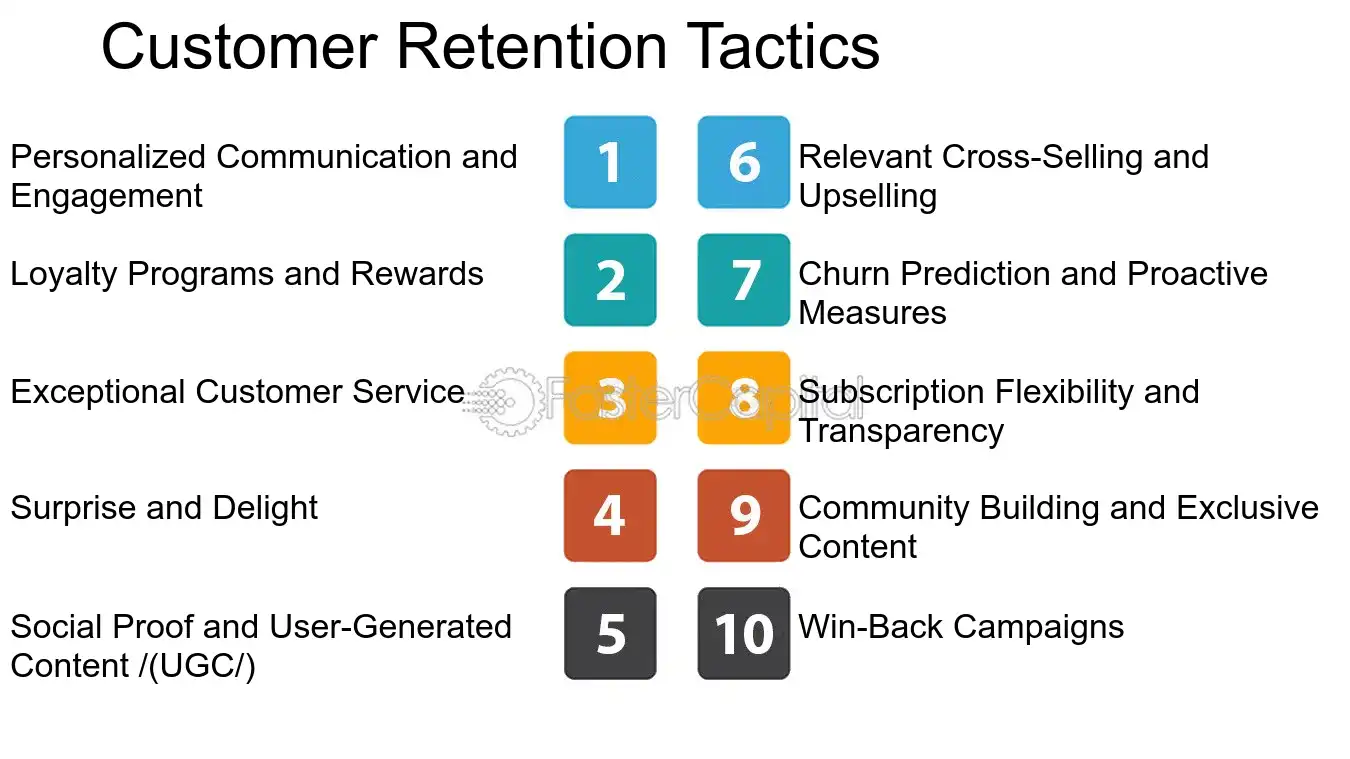 Customer Retention Tactics

Personalized Communication and Engagement

1

Loyalty Programs and Rewards

2

Exceptional Customer Service

3

Surprise and Delight

4

Social Proof and User-Generated Content /(UGC/)

5

6

Relevant Cross-Selling and Upselling

7

Churn Prediction and Proactive Measures

8

Subscription Flexibility and Transparency

9

Community Building and Exclusive Content

10

Win-Back Campaigns

FasterCapital